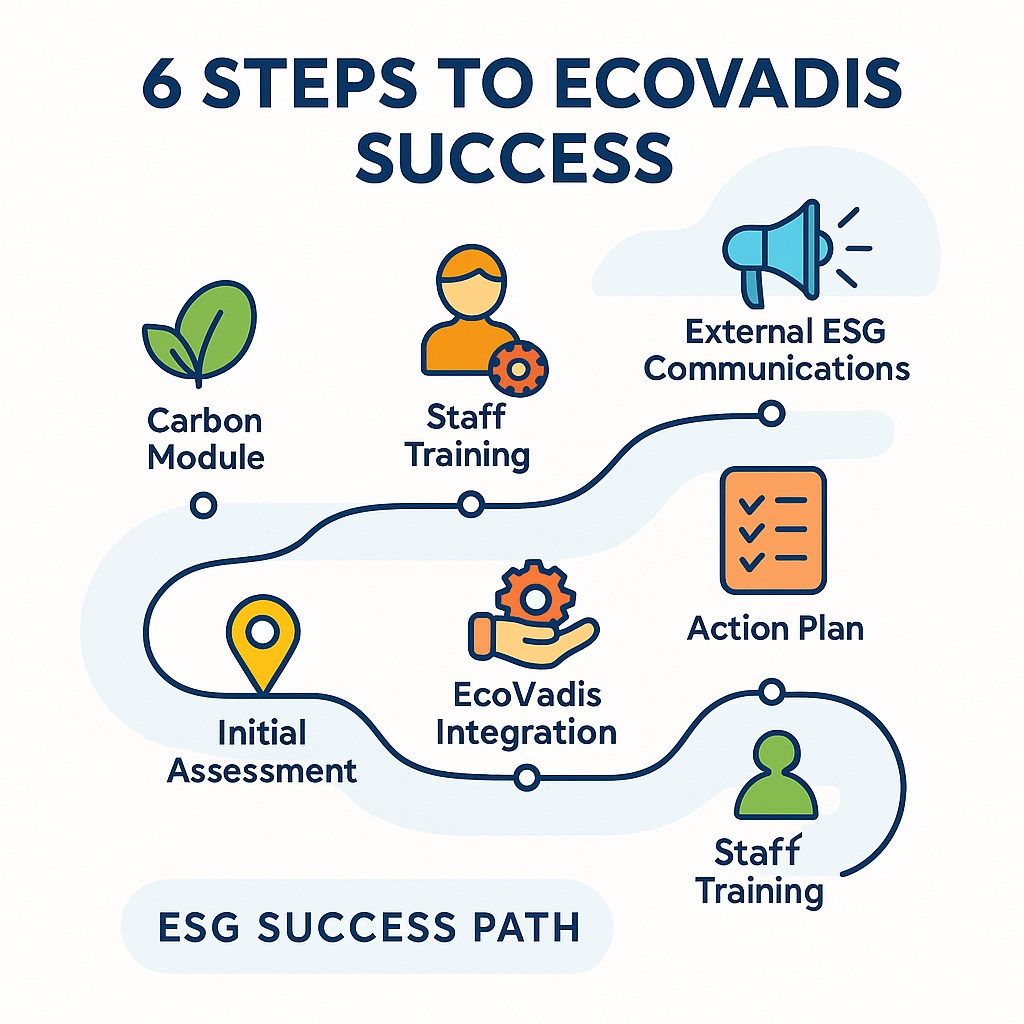 6 STEPS TO ECOVADIS SUCCESS

Carbon Module

Staff Training

External ESG Communications

Action Plan

Initial Assessment

EcoVadis Integration

Staff Training

ESG SUCCESS PATH